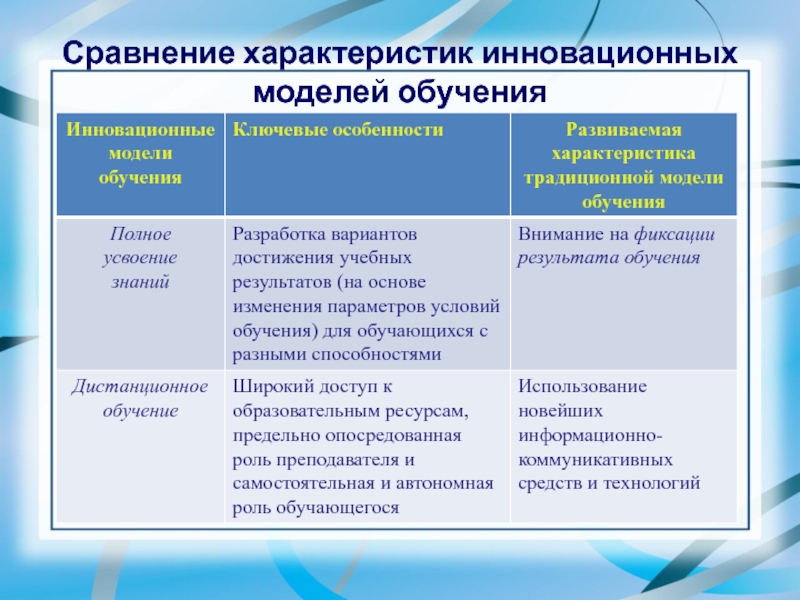 Сравнение характеристик инновационных моделей обучения

| Инновационные модели обучения | Ключевые особенности | Развиваемая характеристика традиционной модели обучения |
|---|---|---|
| Полное усвоение знаний | Разработка вариантов достижения учебных результатов (на основе изменения параметров условий обучения) для обучающихся с разными способностями | Внимание на фиксации результата обучения |
| Дистанционное обучение | Широкий доступ к образовательным ресурсам, предельно опосредованная роль преподавателя и самостоятельная и автономная роль обучающегося | Использование новейших информационно-коммуникативных средств и технологий |